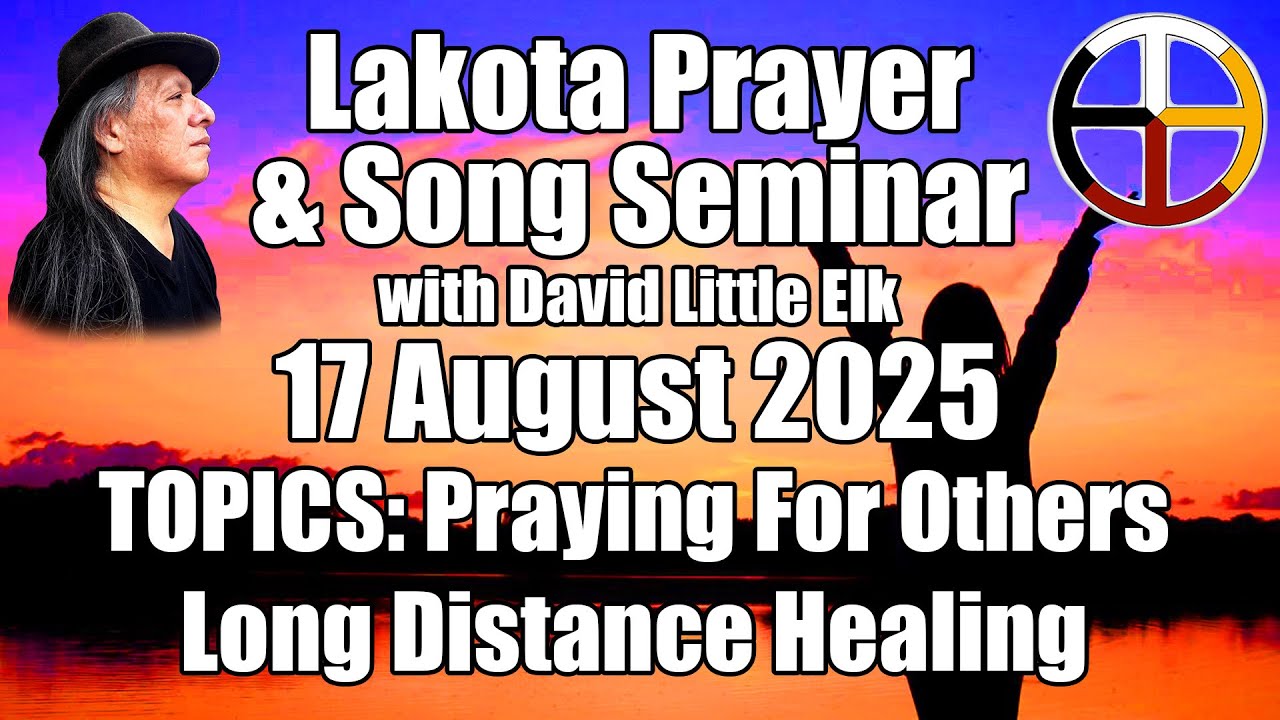 Lakota Prayer & Song Seminar
with David Little Elk
17 August 2025
TOPICS: Praying For Others
Long Distance Healing